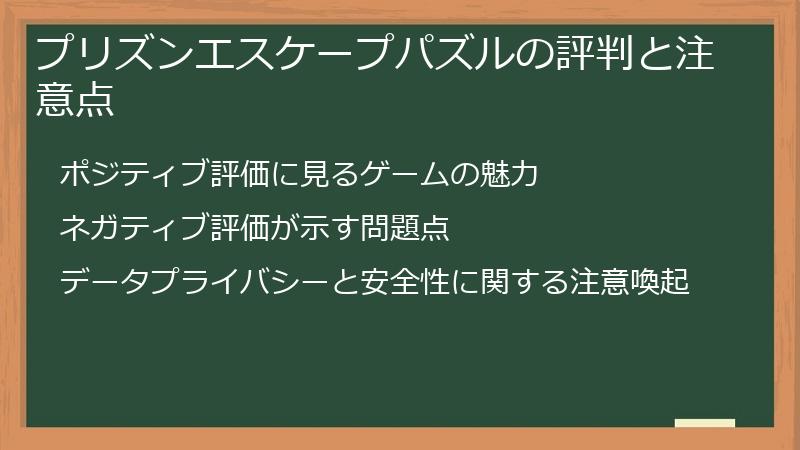 プリズンエスケープパズルの評判と注意点

ポジティブ評価に見るゲームの魅力

ネガティブ評価が示す問題点

データプライバシーと安全性に関する注意喚起